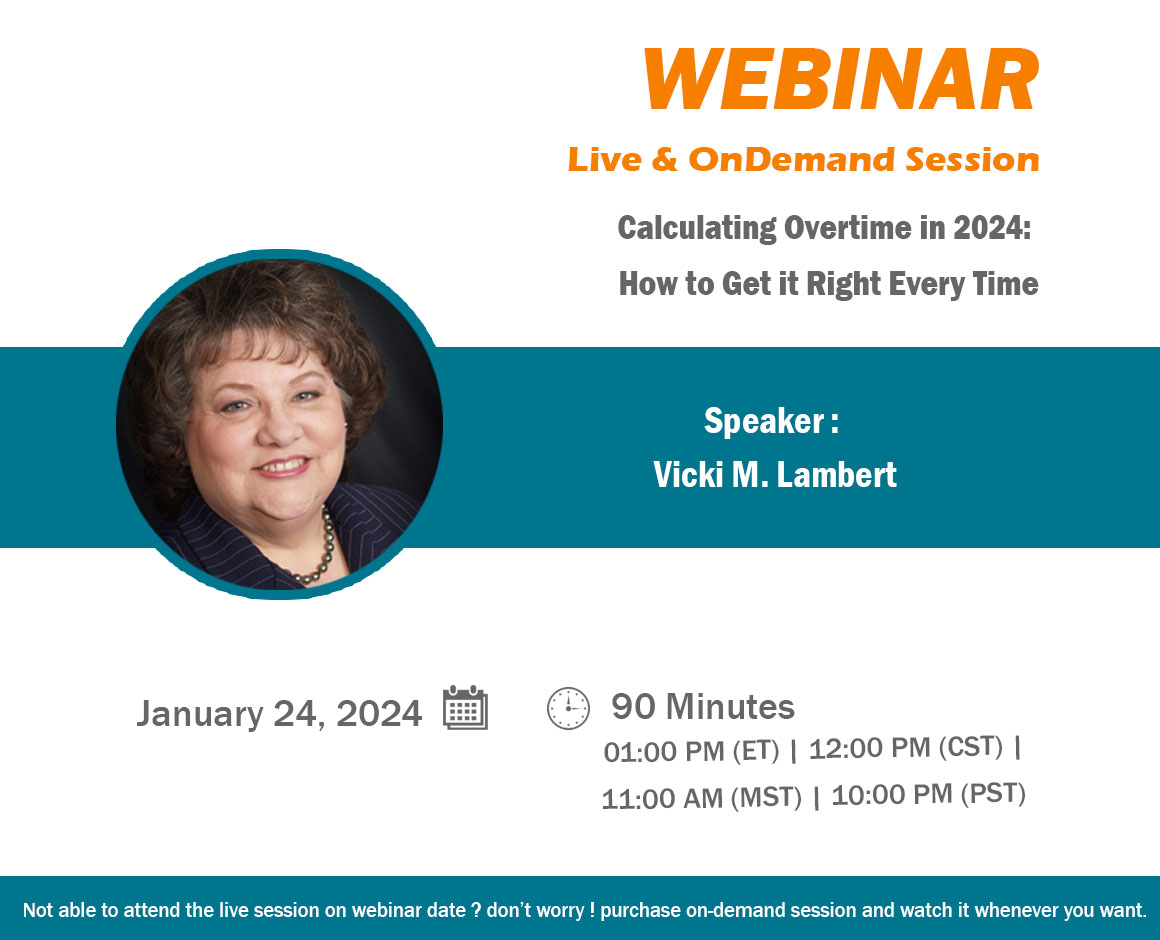 WEBINAR

Live & OnDemand Session

Calculating Overtime in 2024:
How to Get it Right Every Time

Speaker :
Vicki M. Lambert

January 24, 2024

90 Minutes
01:00 PM (ET) | 12:00 PM (CST) |
11:00 AM (MST) | 10:00 PM (PST)

Not able to attend the live session on webinar date ? don't worry ! purchase on-demand session and watch it whenever you want.